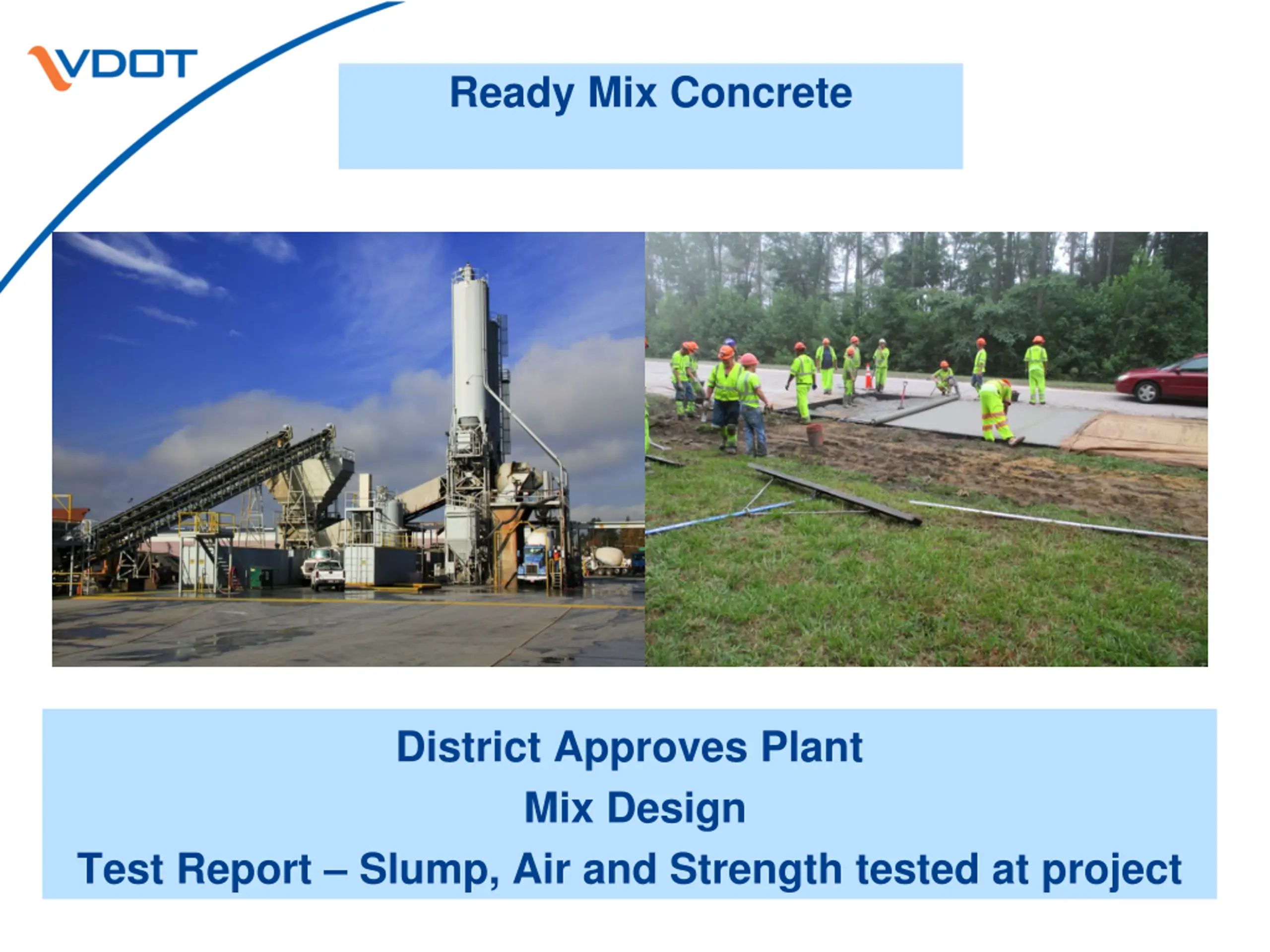 VDOT

Ready Mix Concrete

District Approves Plant

Mix Design

Test Report – Slump, Air and Strength tested at project